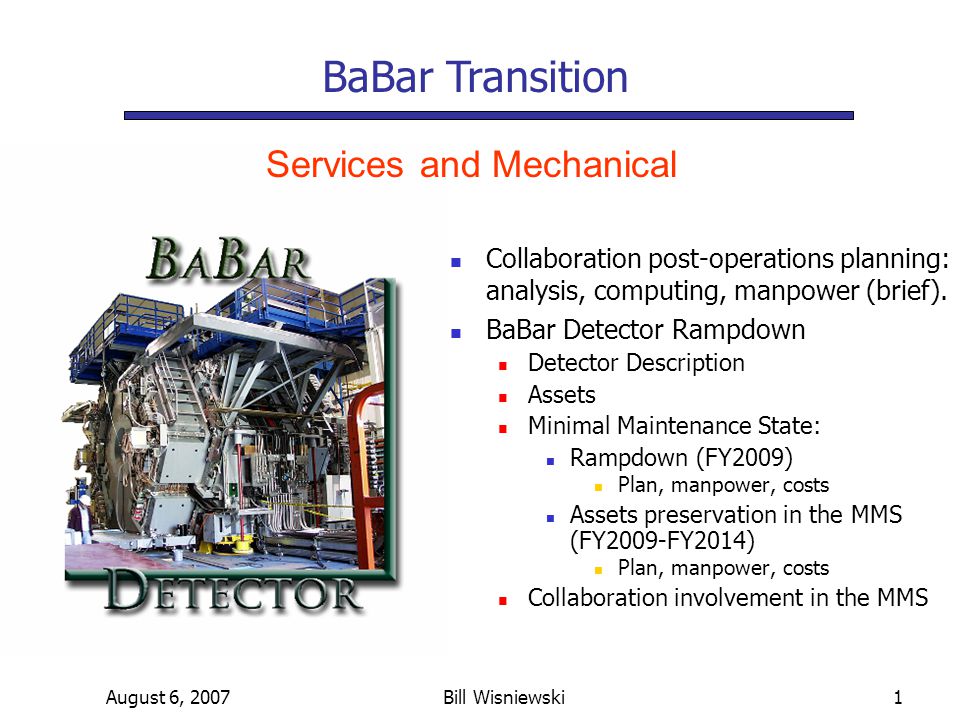 BaBar Transition

Services and Mechanical

BABAR

DETECTOR

- Collaboration post-operations planning: analysis, computing, manpower (brief).
- BaBar Detector Rampdown
  - Detector Description
  - Assets
  - Minimal Maintenance State:
    - Rampdown (FY2009)
      - Plan, manpower, costs
    - Assets preservation in the MMS (FY2009-FY2014)
      - Plan, manpower, costs
  - Collaboration involvement in the MMS

August 6, 2007 Bill Wisniewski 1